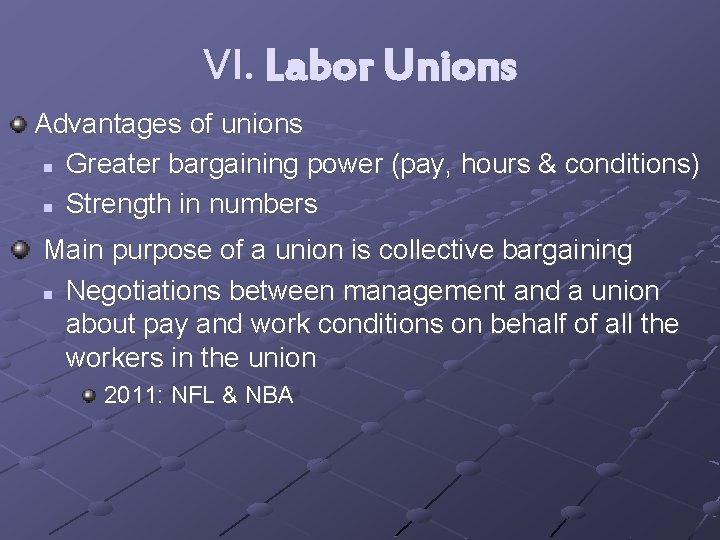 VI. Labor Unions

Advantages of unions
Greater bargaining power (pay, hours & conditions)
Strength in numbers

Main purpose of a union is collective bargaining
Negotiations between management and a union about pay and work conditions on behalf of all the workers in the union
2011: NFL & NBA